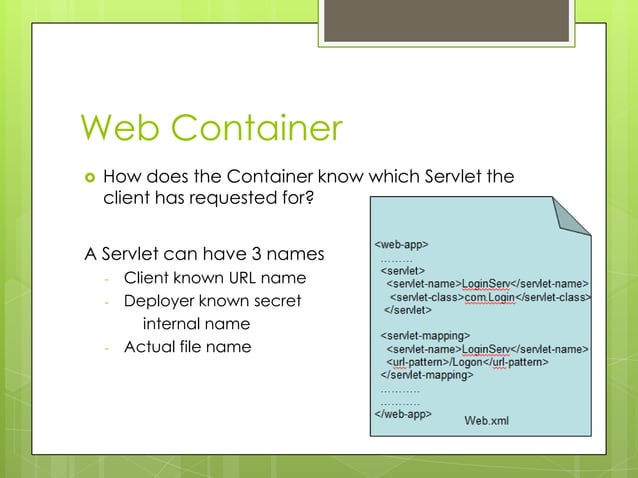 Web Container

How does the Container know which Servlet the client has requested for?

A Servlet can have 3 names

- Client known URL name
- Deployer known secret internal name
- Actual file name

<web-app>
………
<servlet>
<servlet-name>LoginServ</servlet-name>
<servlet-class>com.Login</servlet-class>
</servlet>

<servlet-mapping>
<servlet-name>LoginServ</servlet-name>
<url-pattern>/Logon</url-pattern>
</servlet-mapping>
…………
…………
</web-app>

Web.xml